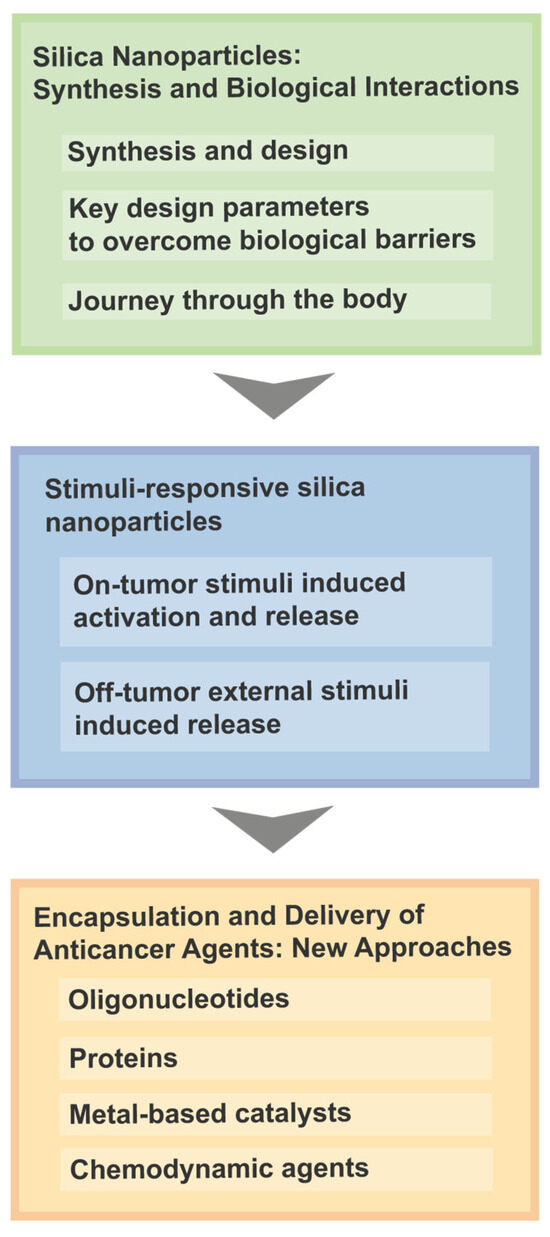 Silica Nanoparticles: Synthesis and Biological Interactions

Synthesis and design

Key design parameters to overcome biological barriers

Journey through the body

Stimuli-responsive silica nanoparticles

On-tumor stimuli induced activation and release

Off-tumor external stimuli induced release

Encapsulation and Delivery of Anticancer Agents: New Approaches

Oligonucleotides

Proteins

Metal-based catalysts

Chemodynamic agents